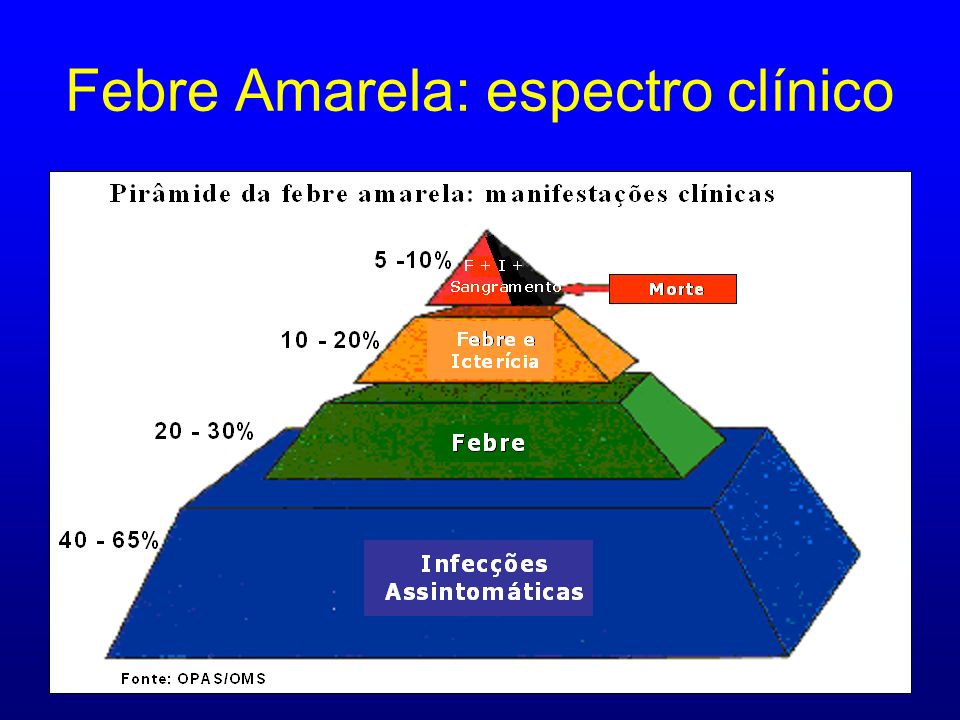 Febre Amarela: espectro clínico

Pirâmide da febre amarela: manifestações clínicas

5 -10%

F + I + Sangramento

Morte

10 - 20%

Febre e Icterícia

20 - 30%

Febre

40 - 65%

Infecções Assintomáticas

Fonte: OPAS/OMS